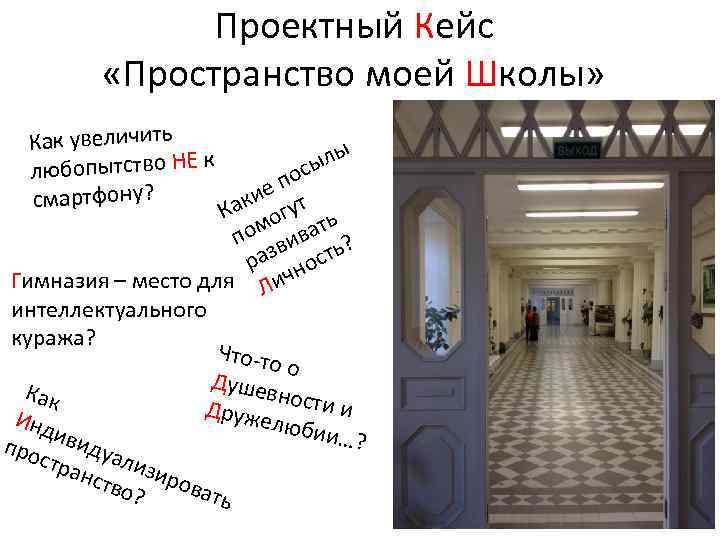 Проектный Кейс
«Пространство моей Школы»

Как увеличить любопытство НЕ к смартфону?

Какие посылы помогут развивать Личность?

Гимназия – место для интеллектуального куража?

Что-то о Душевности и Дружелюбии…?

Как Индивидуализировать пространство?

ВЫХОД